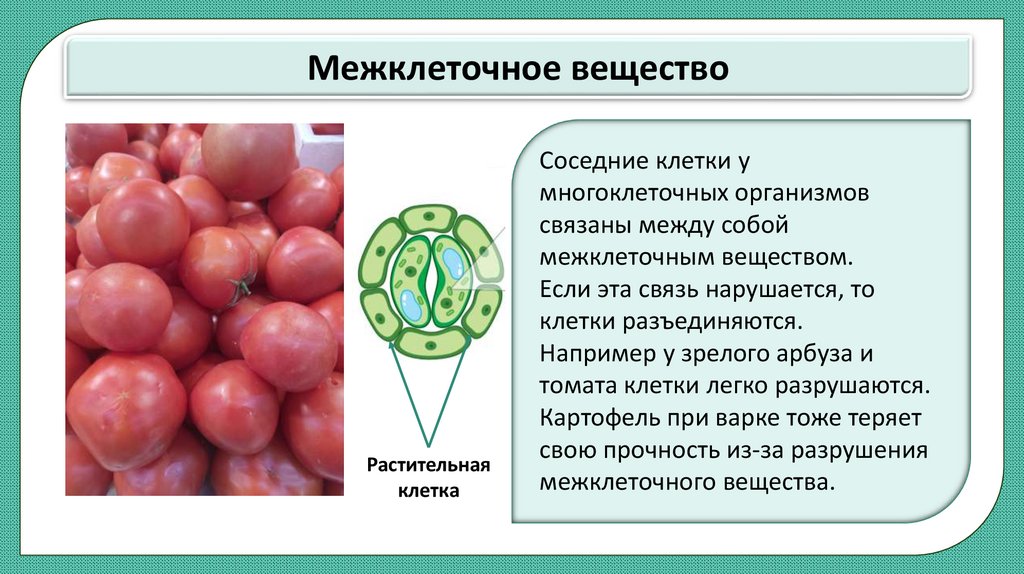 Межклеточное вещество

Растительная клетка

Соседние клетки у многоклеточных организмов связаны между собой межклеточным веществом.
Если эта связь нарушается, то клетки разъединяются.
Например у зрелого арбуза и томата клетки легко разрушаются.
Картофель при варке тоже теряет свою прочность из-за разрушения межклеточного вещества.